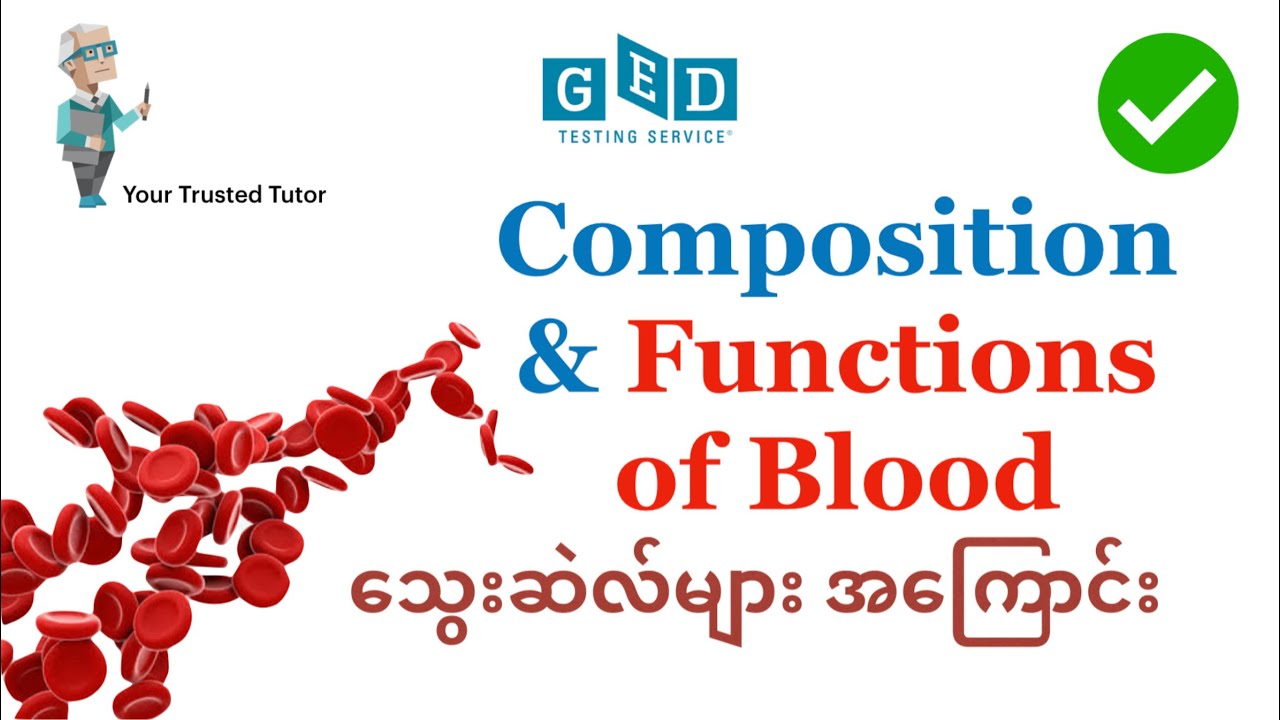 Your Trusted Tutor

GED
TESTING SERVICE®

Composition & Functions of Blood

သွေးဆဲလ်များ အကြောင်း